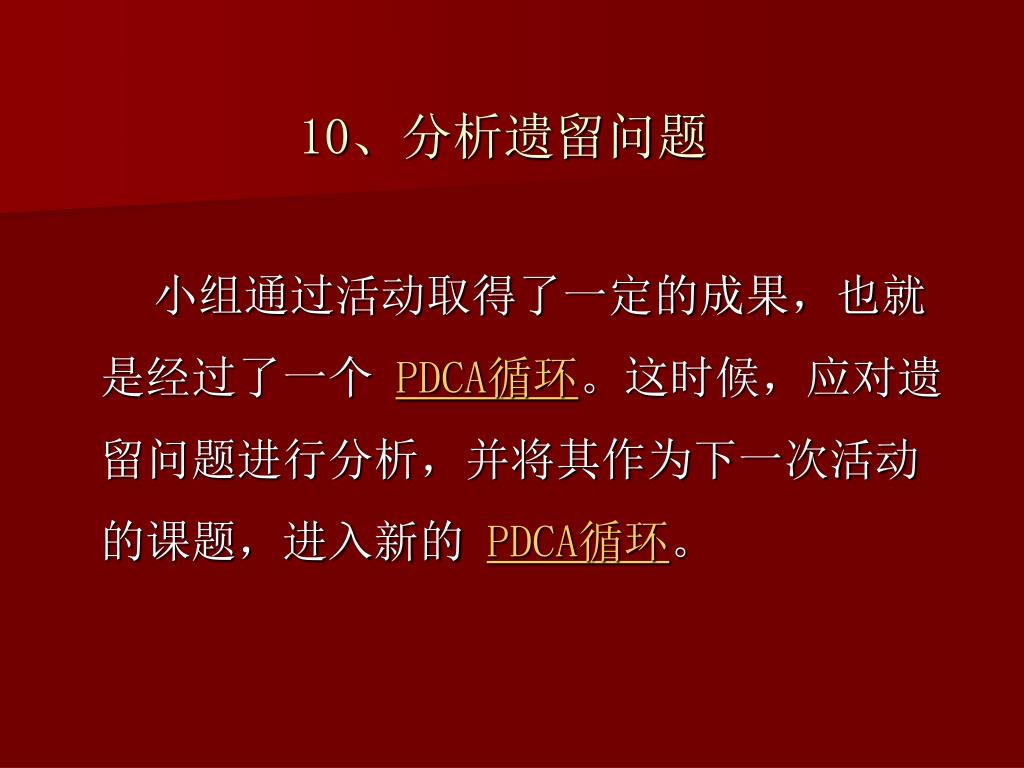 10、分析遗留问题

小组通过活动取得了一定的成果，也就是经过了一个 PDCA循环。这时候，应对遗留问题进行分析，并将其作为下一次活动的课题，进入新的 PDCA循环。